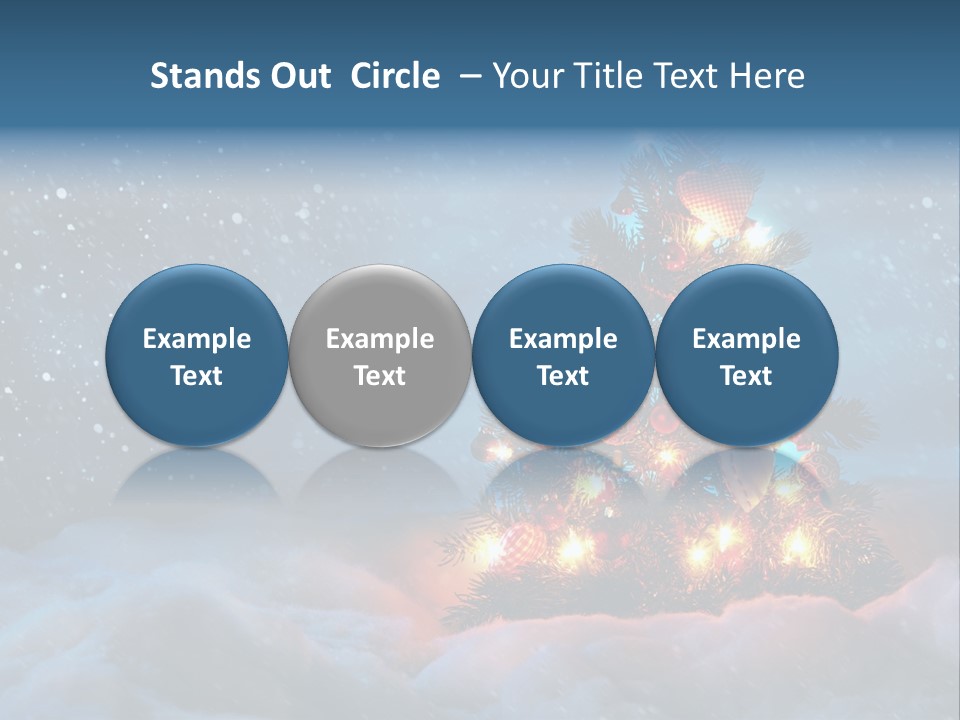 Stands Out Circle – Your Title Text Here

Example Text

Example Text

Example Text

Example Text